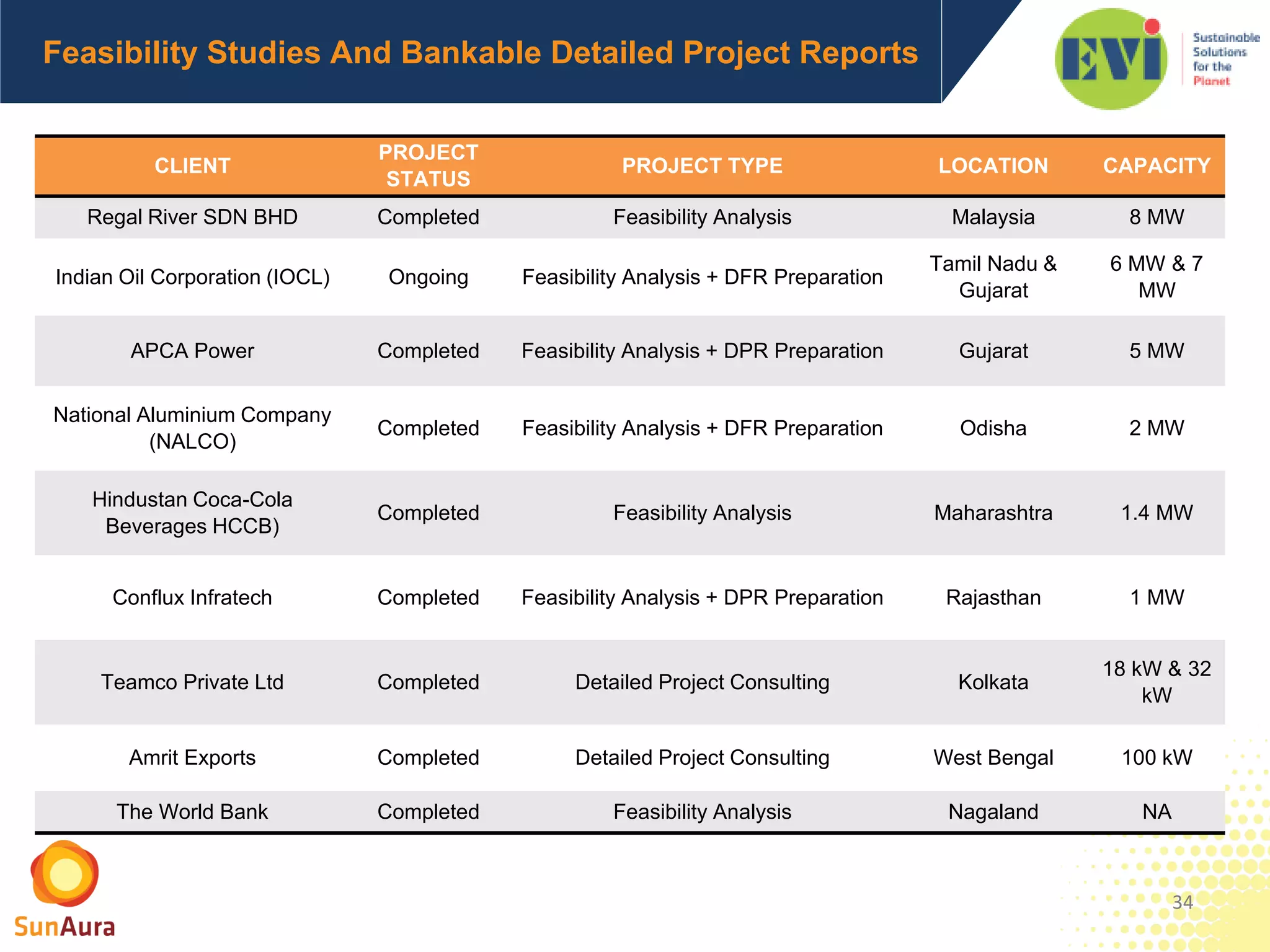 Feasibility Studies And Bankable Detailed Project Reports

EVI Sustainable Solutions for the Planet

| CLIENT | PROJECT STATUS | PROJECT TYPE | LOCATION | CAPACITY |
|---|---|---|---|---|
| Regal River SDN BHD | Completed | Feasibility Analysis | Malaysia | 8 MW |
| Indian Oil Corporation (IOCL) | Ongoing | Feasibility Analysis + DFR Preparation | Tamil Nadu & Gujarat | 6 MW & 7 MW |
| APCA Power | Completed | Feasibility Analysis + DPR Preparation | Gujarat | 5 MW |
| National Aluminium Company (NALCO) | Completed | Feasibility Analysis + DFR Preparation | Odisha | 2 MW |
| Hindustan Coca-Cola Beverages HCCB) | Completed | Feasibility Analysis | Maharashtra | 1.4 MW |
| Conflux Infratech | Completed | Feasibility Analysis + DPR Preparation | Rajasthan | 1 MW |
| Teamco Private Ltd | Completed | Detailed Project Consulting | Kolkata | 18 kW & 32 kW |
| Amrit Exports | Completed | Detailed Project Consulting | West Bengal | 100 kW |
| The World Bank | Completed | Feasibility Analysis | Nagaland | NA |

SunAura

34